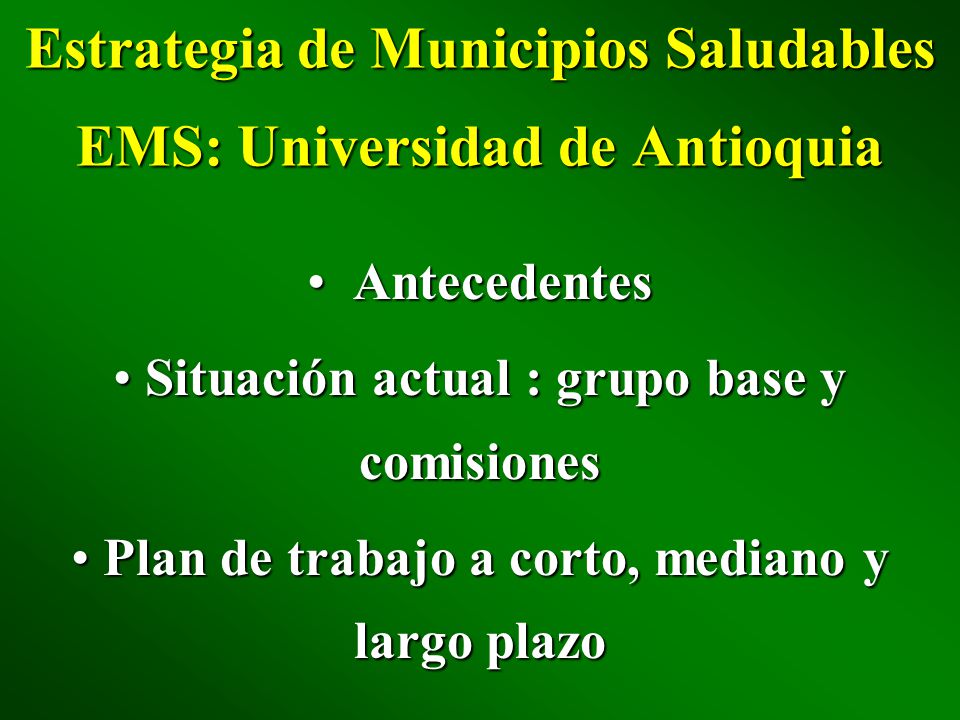 Estrategia de Municipios Saludables
EMS: Universidad de Antioquia

• Antecedentes

• Situación actual : grupo base y comisiones

• Plan de trabajo a corto, mediano y largo plazo